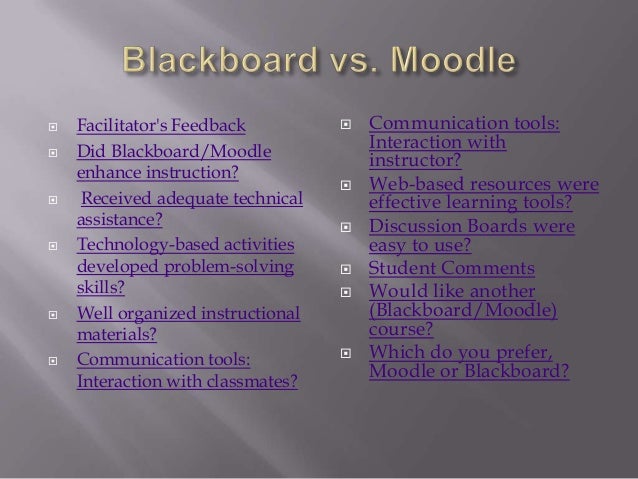 Blackboard vs. Moodle

Facilitator's Feedback
Did Blackboard/Moodle enhance instruction?
Received adequate technical assistance?
Technology-based activities developed problem-solving skills?
Well organized instructional materials?
Communication tools: Interaction with classmates?

Communication tools: Interaction with instructor?
Web-based resources were effective learning tools?
Discussion Boards were easy to use?
Student Comments
Would like another (Blackboard/Moodle) course?
Which do you prefer, Moodle or Blackboard?